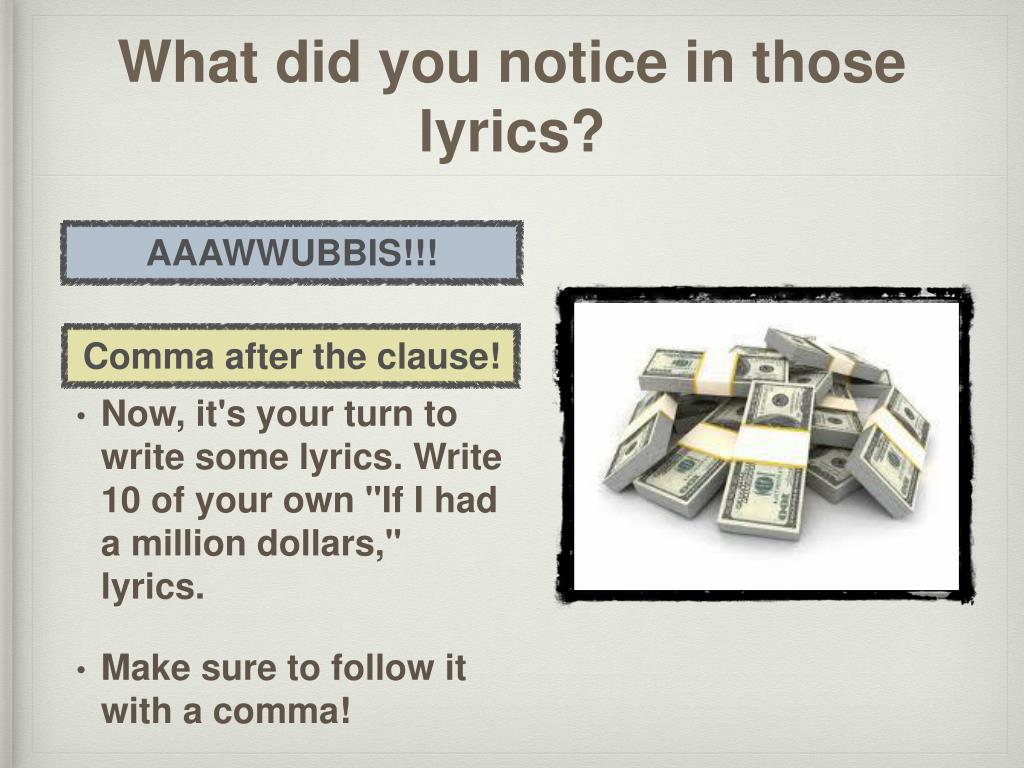 What did you notice in those lyrics?

AAAWWUBBIS!!!

Comma after the clause!

• Now, it's your turn to write some lyrics. Write 10 of your own "If I had a million dollars," lyrics.

• Make sure to follow it with a comma!